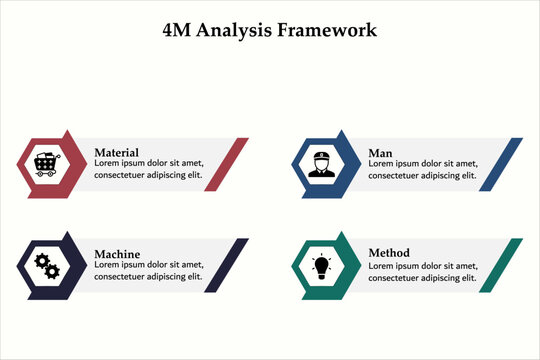 4M Analysis Framework

Material
Lorem ipsum dolor sit amet, consectetuer adipiscing elit.

Man
Lorem ipsum dolor sit amet, consectetuer adipiscing elit.

Machine
Lorem ipsum dolor sit amet, consectetuer adipiscing elit.

Method
Lorem ipsum dolor sit amet, consectetuer adipiscing elit.